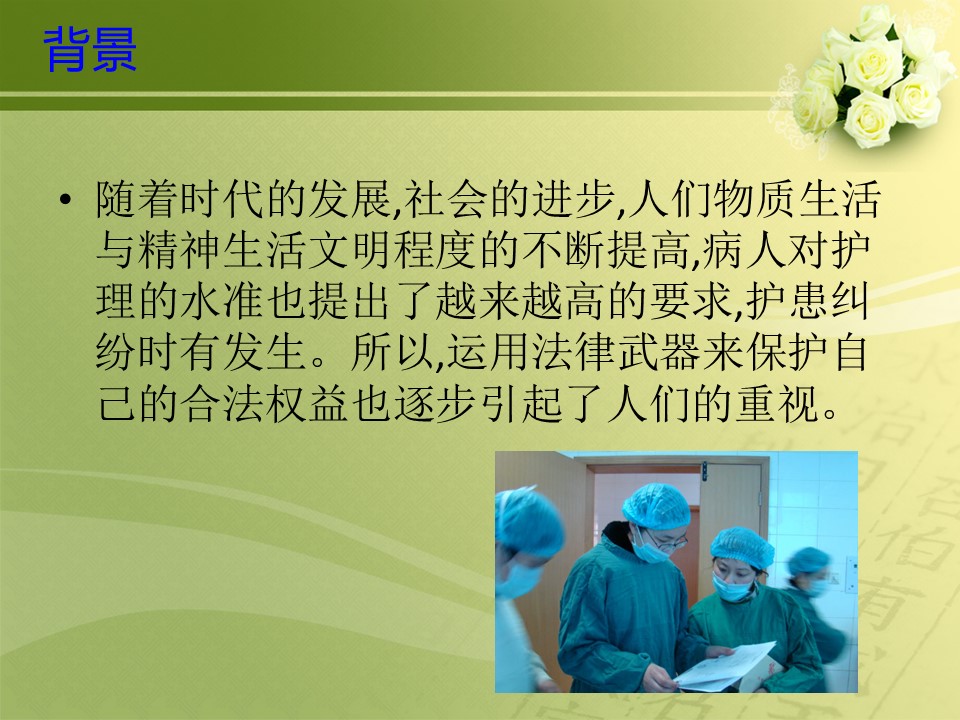 背景

• 随着时代的发展,社会的进步,人们物质生活与精神生活文明程度的不断提高,病人对护理的水准也提出了越来越高的要求,护患纠纷时有发生。所以,运用法律武器来保护自己的合法权益也逐步引起了人们的重视。